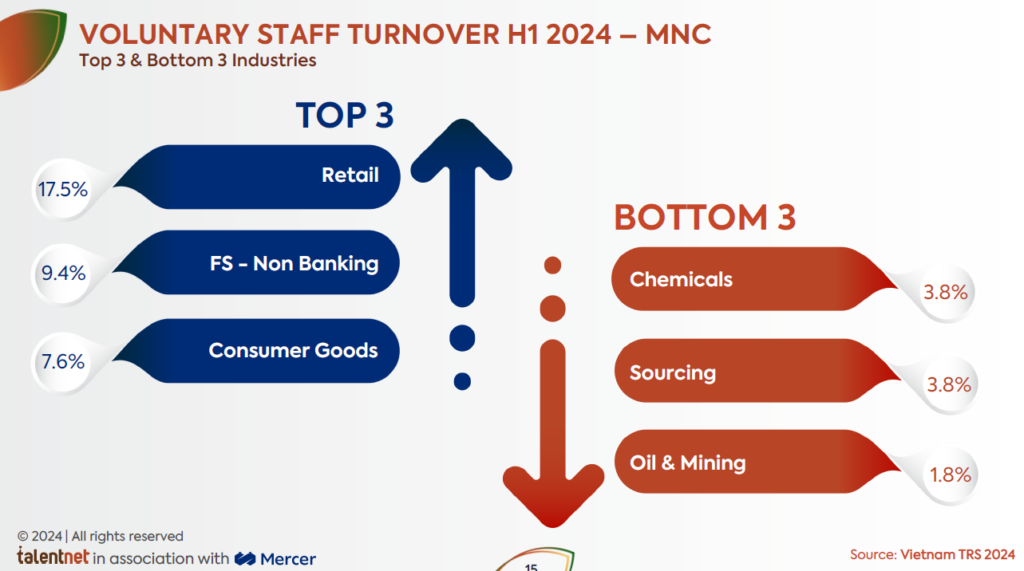 VOLUNTARY STAFF TURNOVER H1 2024 – MNC
Top 3 & Bottom 3 Industries

TOP 3

17.5%
Retail

9.4%
FS - Non Banking

7.6%
Consumer Goods

BOTTOM 3

Chemicals
3.8%

Sourcing
3.8%

Oil & Mining
1.8%

© 2024 | All rights reserved
talentnet in association with Mercer

15

Source: Vietnam TRS 2024